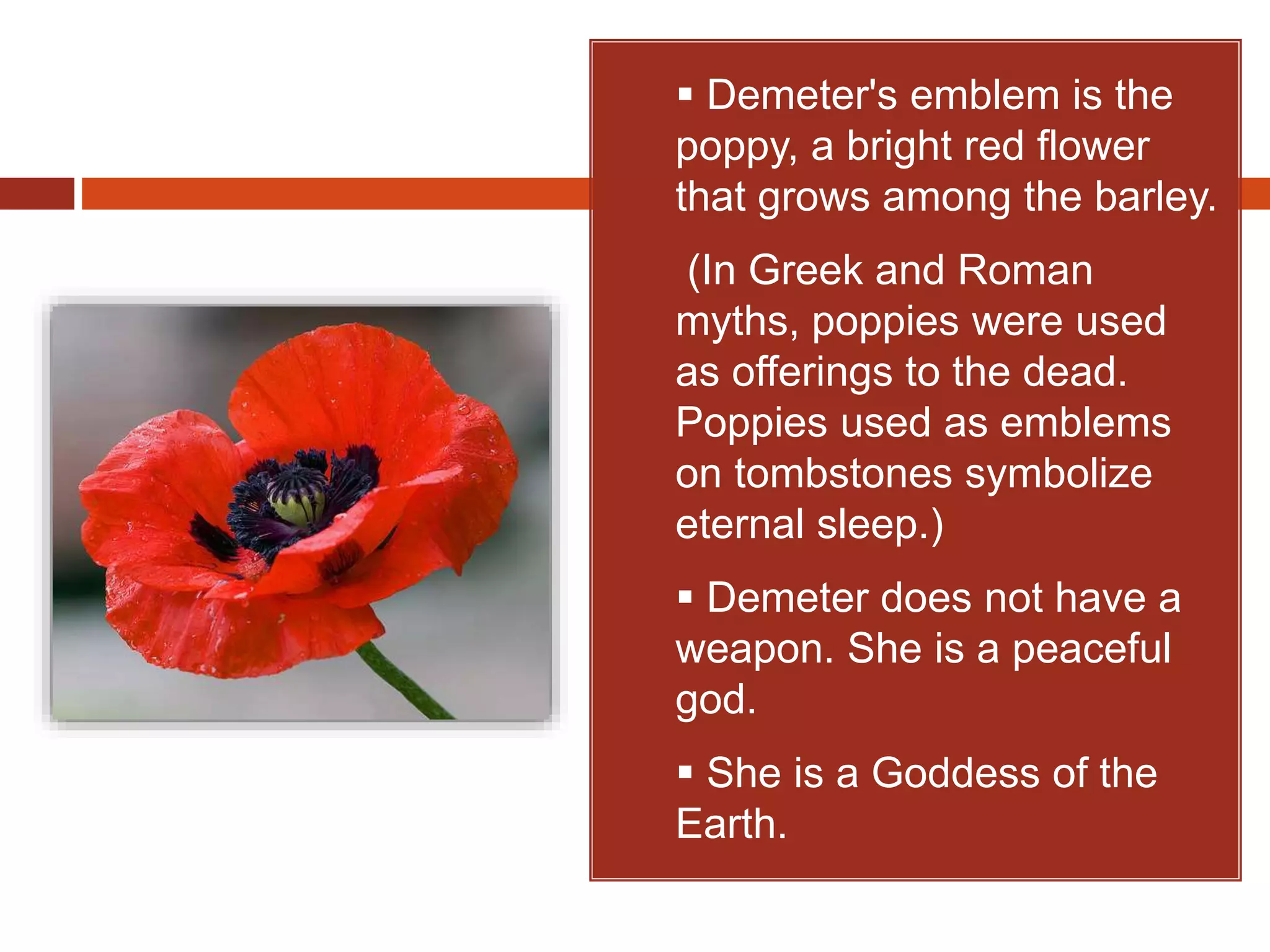 ▪ Demeter's emblem is the poppy, a bright red flower that grows among the barley.

(In Greek and Roman myths, poppies were used as offerings to the dead. Poppies used as emblems on tombstones symbolize eternal sleep.)

▪ Demeter does not have a weapon. She is a peaceful god.

▪ She is a Goddess of the Earth.